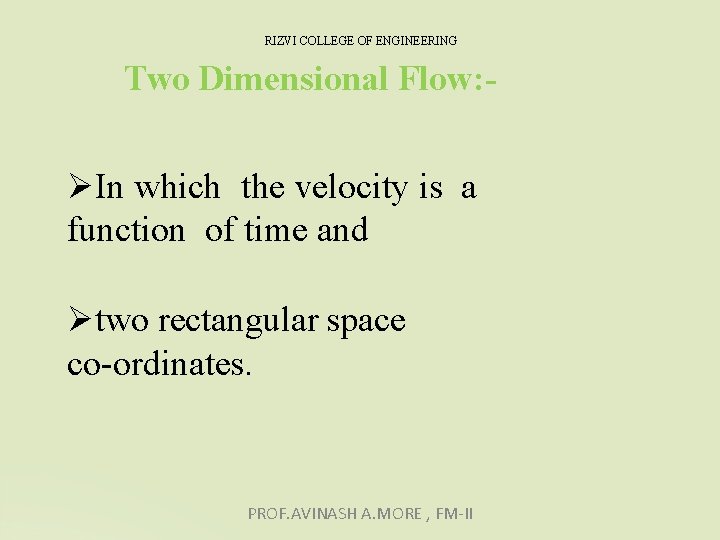 RIZVI COLLEGE OF ENGINEERING

Two Dimensional Flow:-

➢In which the velocity is a function of time and

➢two rectangular space co-ordinates.

PROF.AVINASH A.MORE , FM-II